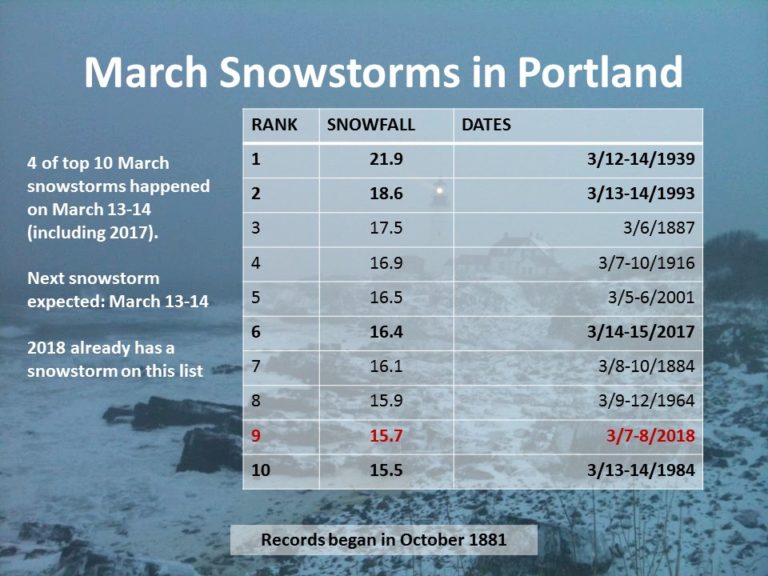 March Snowstorms in Portland

4 of top 10 March snowstorms happened on March 13-14 (including 2017).

Next snowstorm expected: March 13-14

2018 already has a snowstorm on this list

| RANK | SNOWFALL | DATES |
|---|---|---|
| 1 | 21.9 | 3/12-14/1939 |
| 2 | 18.6 | 3/13-14/1993 |
| 3 | 17.5 | 3/6/1887 |
| 4 | 16.9 | 3/7-10/1916 |
| 5 | 16.5 | 3/5-6/2001 |
| 6 | 16.4 | 3/14-15/2017 |
| 7 | 16.1 | 3/8-10/1884 |
| 8 | 15.9 | 3/9-12/1964 |
| 9 | 15.7 | 3/7-8/2018 |
| 10 | 15.5 | 3/13-14/1984 |

Records began in October 1881